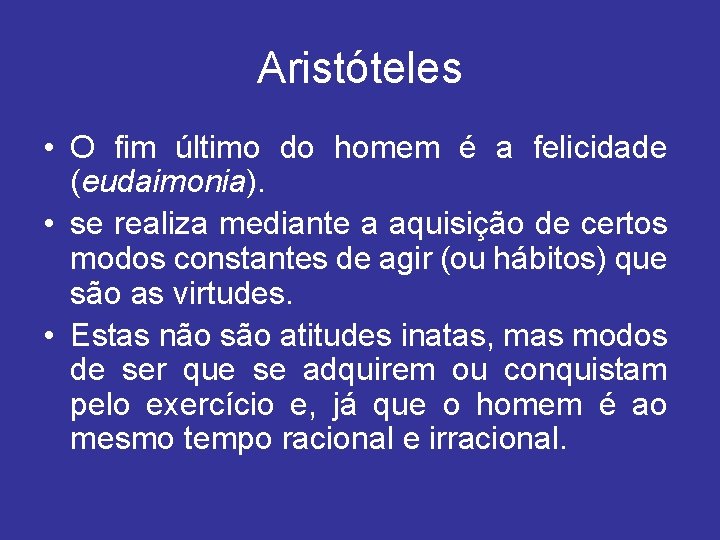 Aristóteles

• O fim último do homem é a felicidade (eudaimonia).

• se realiza mediante a aquisição de certos modos constantes de agir (ou hábitos) que são as virtudes.

• Estas não são atitudes inatas, mas modos de ser que se adquirem ou conquistam pelo exercício e, já que o homem é ao mesmo tempo racional e irracional.